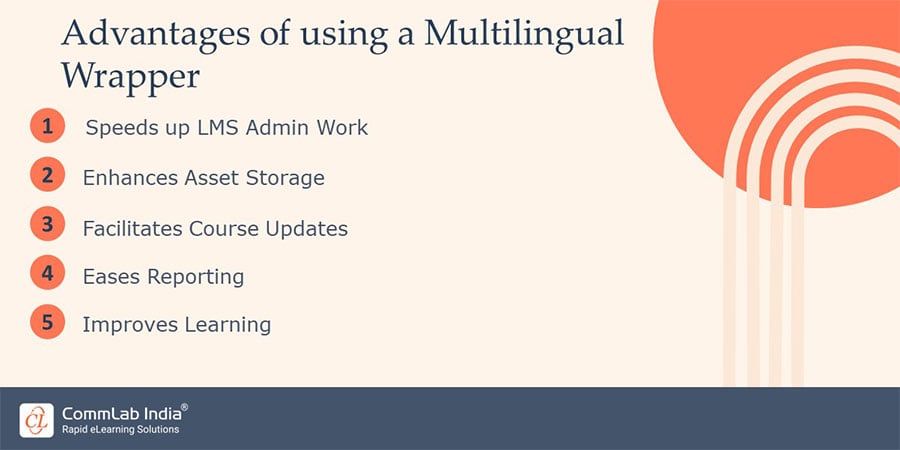 Advantages of using a Multilingual Wrapper

1 Speeds up LMS Admin Work

2 Enhances Asset Storage

3 Facilitates Course Updates

4 Eases Reporting

5 Improves Learning

CL CommLab India®
Rapid eLearning Solutions